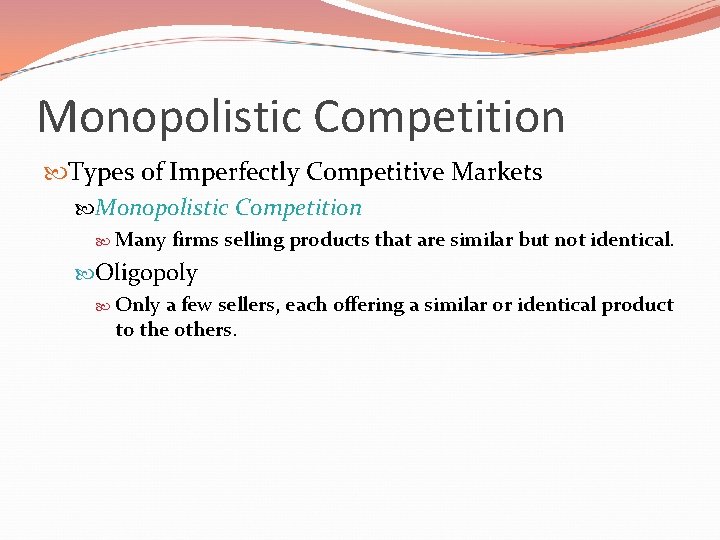 Monopolistic Competition

Types of Imperfectly Competitive Markets

Monopolistic Competition

Many firms selling products that are similar but not identical.

Oligopoly

Only a few sellers, each offering a similar or identical product to the others.